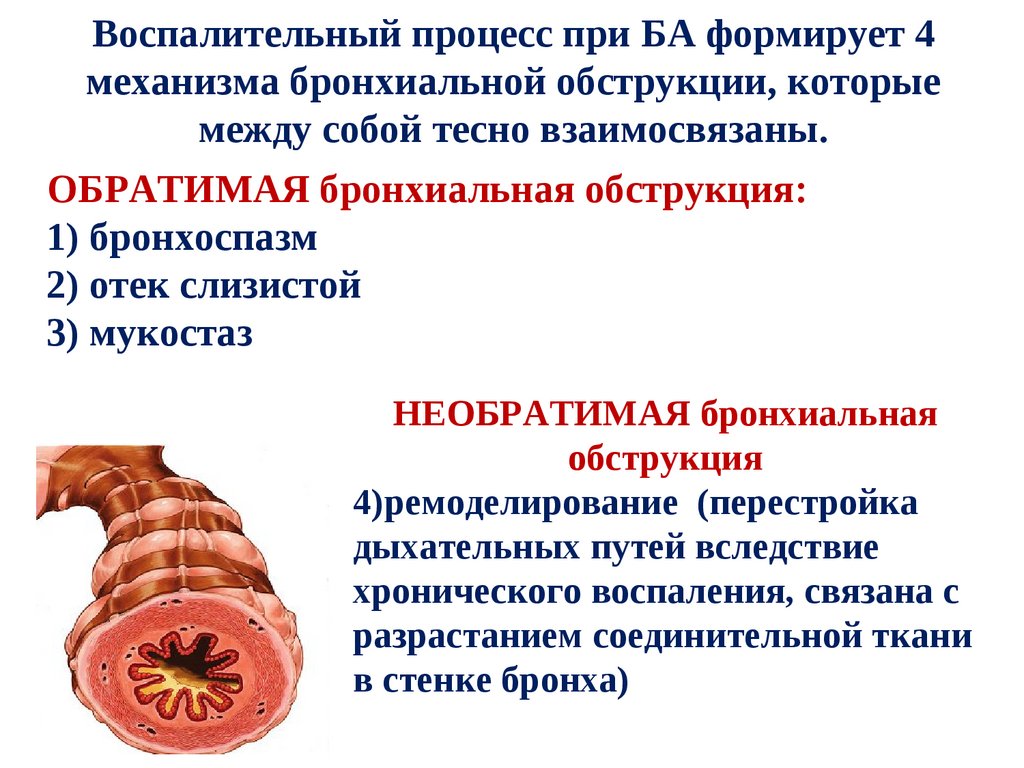 Воспалительный процесс при БА формирует 4 механизма бронхиальной обструкции, которые между собой тесно взаимосвязаны.

ОБРАТИМАЯ бронхиальная обструкция:
1) бронхоспазм
2) отек слизистой
3) мукостаз

НЕОБРАТИМАЯ бронхиальная обструкция
4)ремоделирование (перестройка дыхательных путей вследствие хронического воспаления, связана с разрастанием соединительной ткани в стенке бронха)